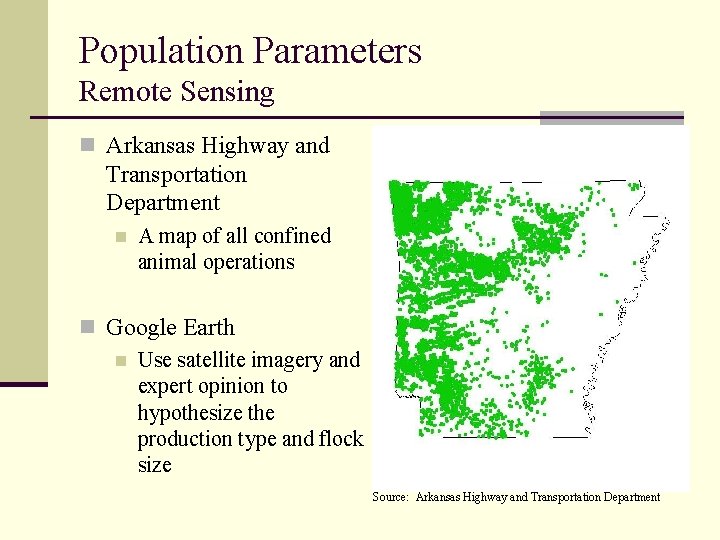 Population Parameters
Remote Sensing

Arkansas Highway and Transportation Department

A map of all confined animal operations

Google Earth

Use satellite imagery and expert opinion to hypothesize the production type and flock size

Source: Arkansas Highway and Transportation Department